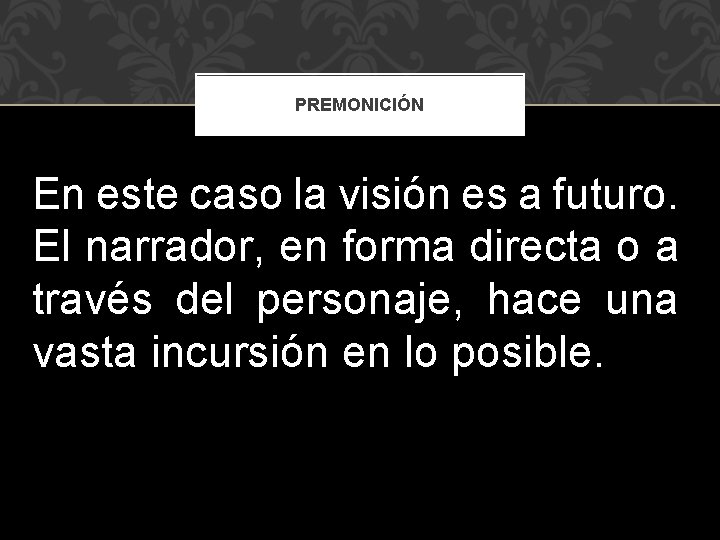 PREMONICIÓN

En este caso la visión es a futuro. El narrador, en forma directa o a través del personaje, hace una vasta incursión en lo posible.